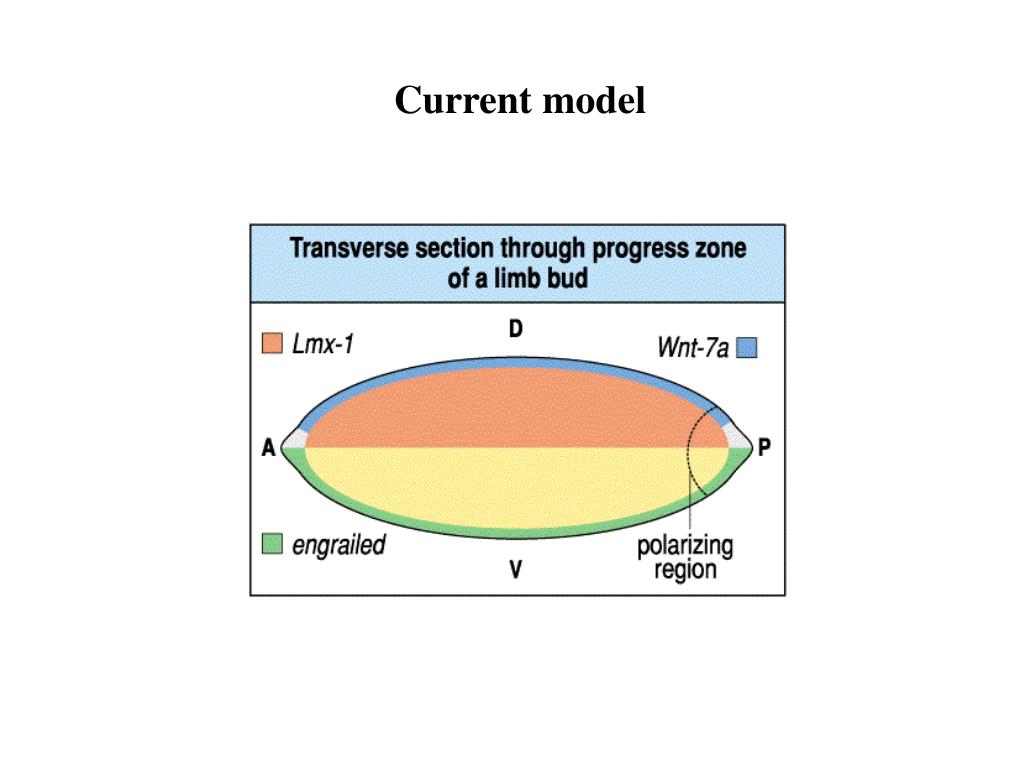 Current model

Transverse section through progress zone of a limb bud

Lmx-1

D

Wnt-7a

A

P

engrailed

V

polarizing region